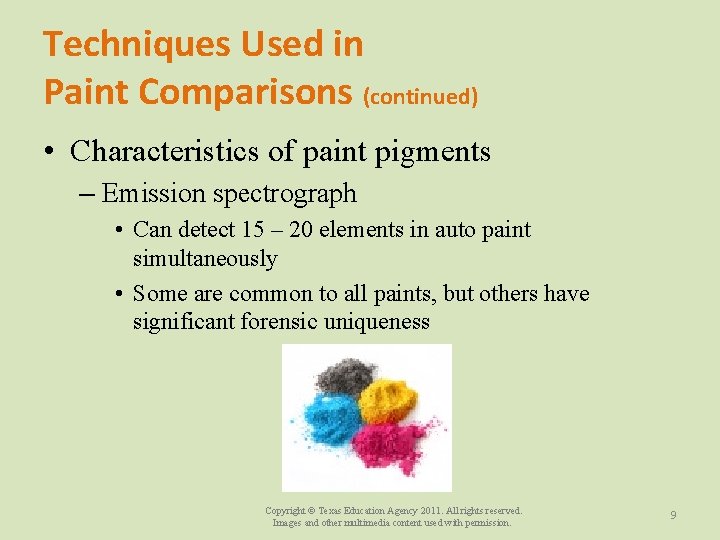 Techniques Used in Paint Comparisons (continued)

• Characteristics of paint pigments
– Emission spectrograph
• Can detect 15 – 20 elements in auto paint simultaneously
• Some are common to all paints, but others have significant forensic uniqueness

Copyright © Texas Education Agency 2011. All rights reserved.
Images and other multimedia content used with permission.

9